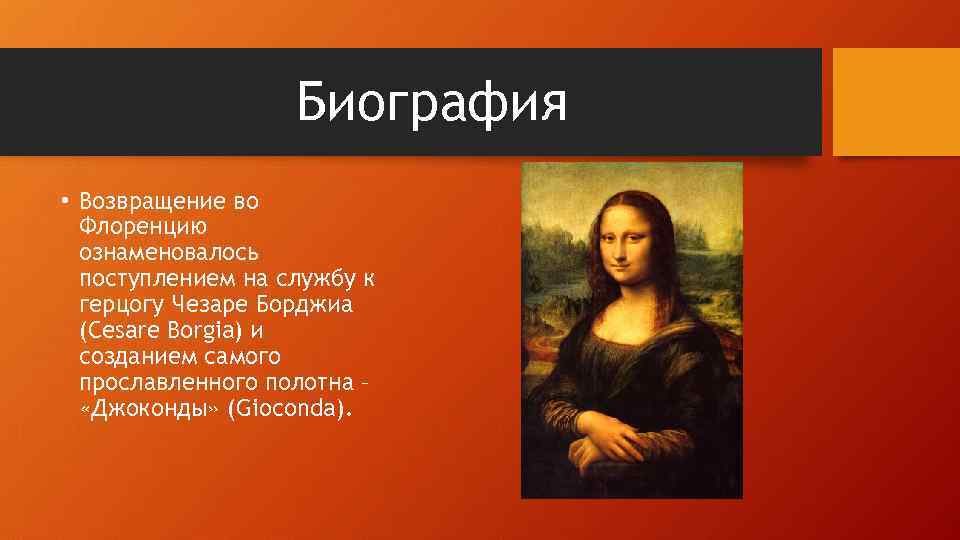 Биография

• Возвращение во Флоренцию ознаменовалось поступлением на службу к герцогу Чезаре Борджиа (Cesare Borgia) и созданием самого прославленного полотна – «Джоконды» (Gioconda).